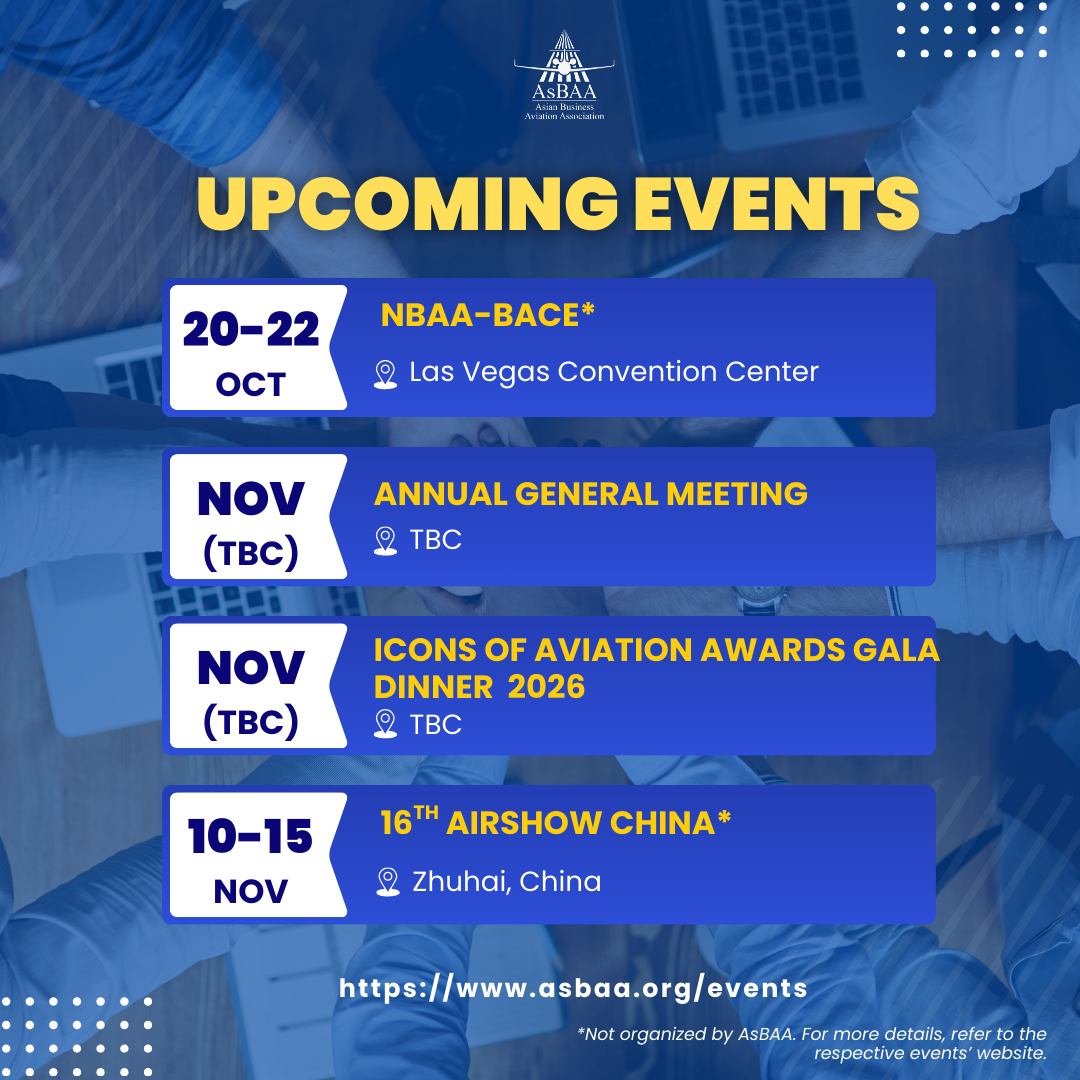 AsBAA
Asian Business Aviation Association

UPCOMING EVENTS

20-22 OCT
NBAA-BACE*
Las Vegas Convention Center

NOV (TBC)
ANNUAL GENERAL MEETING
TBC

NOV (TBC)
ICONS OF AVIATION AWARDS GALA DINNER 2026
TBC

10-15 NOV
16$^{TH}$ AIRSHOW CHINA*
Zhuhai, China

https://www.asbaa.org/events

*Not organized by AsBAA. For more details, refer to the respective events' website.